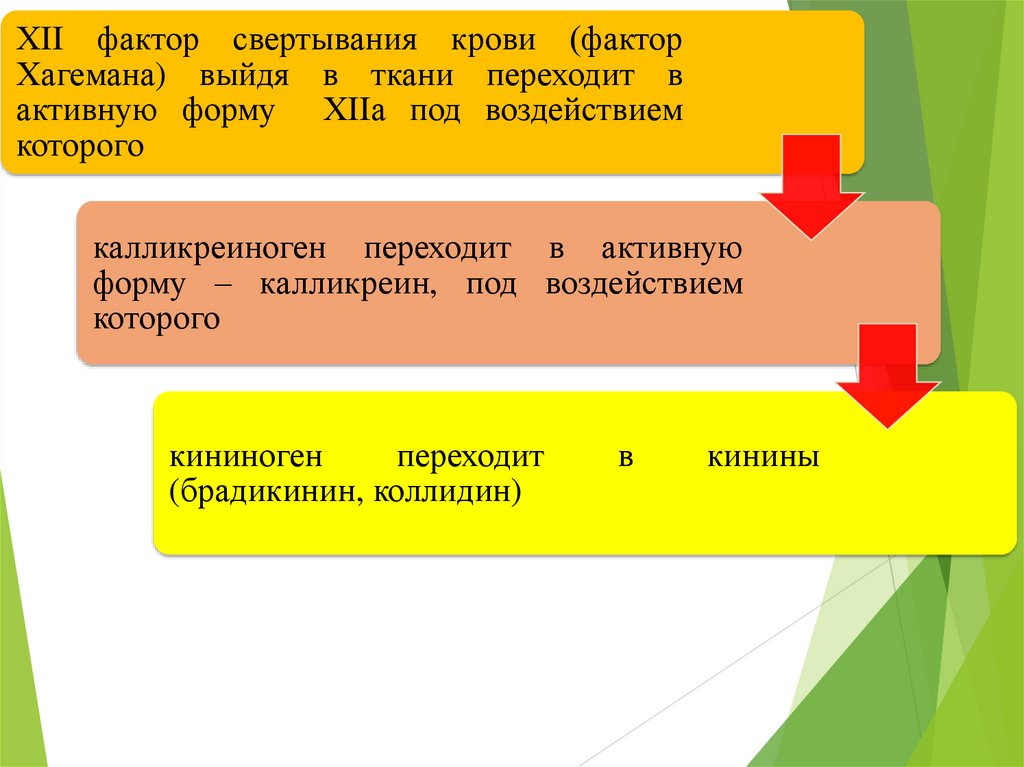 XII фактор свертывания крови (фактор Хагемана) выйдя в ткани переходит в активную форму XIIa под воздействием которого

калликреиноген переходит в активную форму – калликреин, под воздействием которого

кининоген переходит в кинины (брадикинин, коллидин)